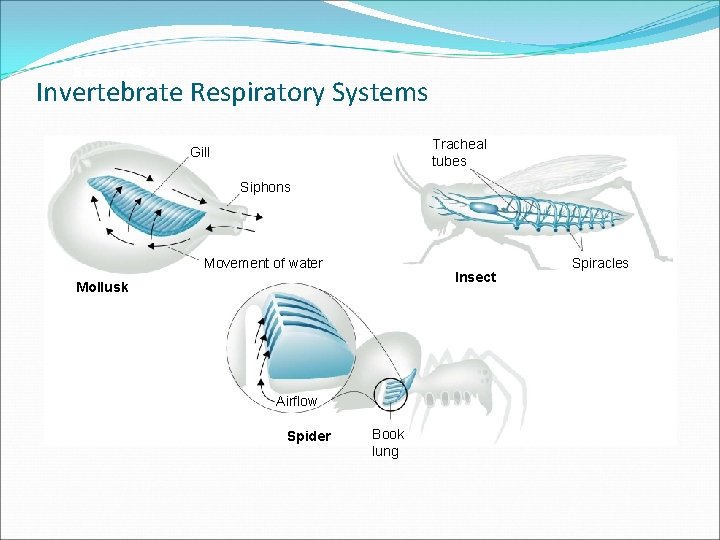 Invertebrate Respiratory Systems

Gill

Siphons

Movement of water

Mollusk

Tracheal tubes

Spiracles

Insect

Airflow

Spider

Book lung